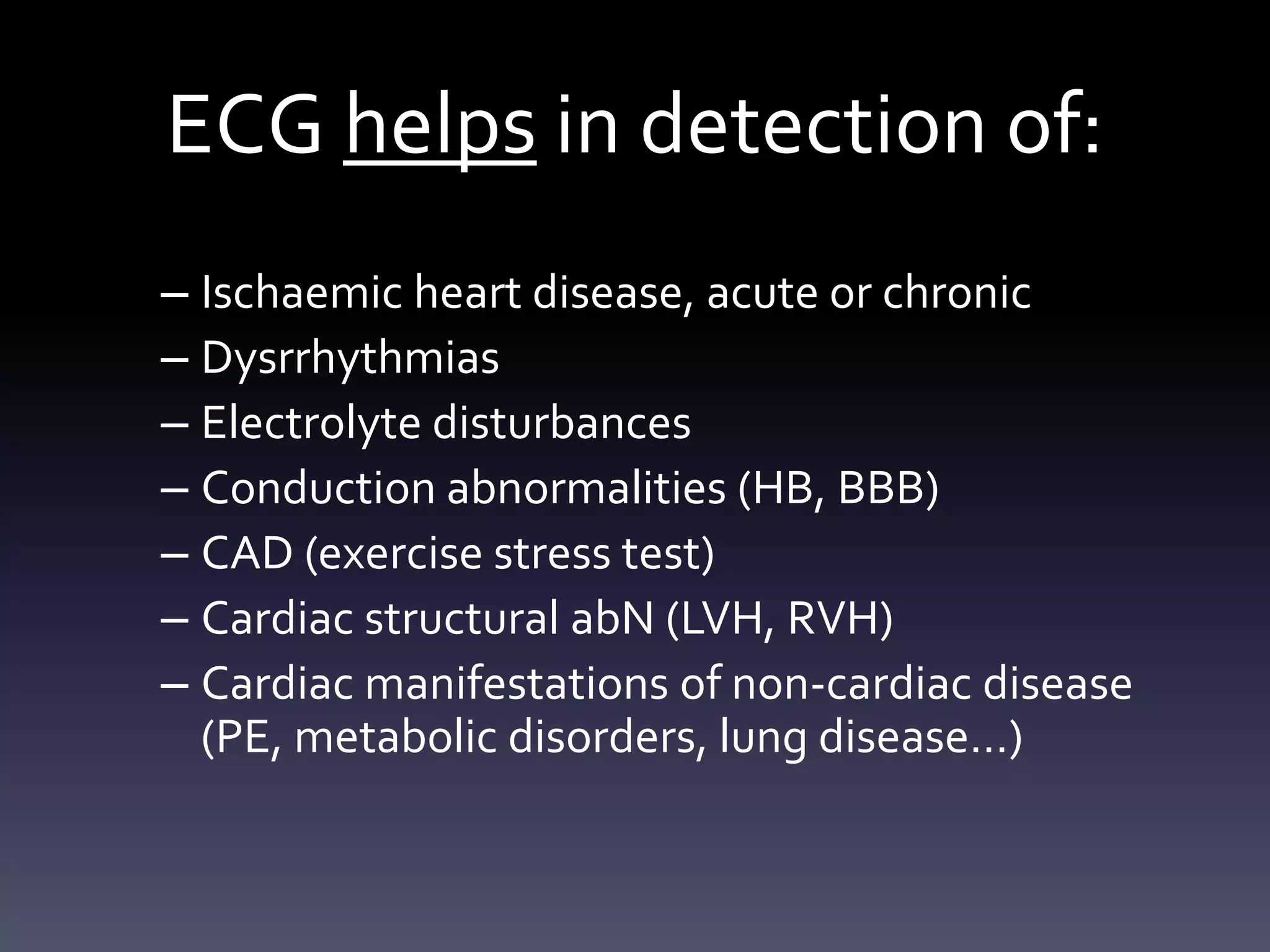 ECG helps in detection of:

– Ischaemic heart disease, acute or chronic
– Dysrrhythmias
– Electrolyte disturbances
– Conduction abnormalities (HB, BBB)
– CAD (exercise stress test)
– Cardiac structural abN (LVH, RVH)
– Cardiac manifestations of non-cardiac disease (PE, metabolic disorders, lung disease…)